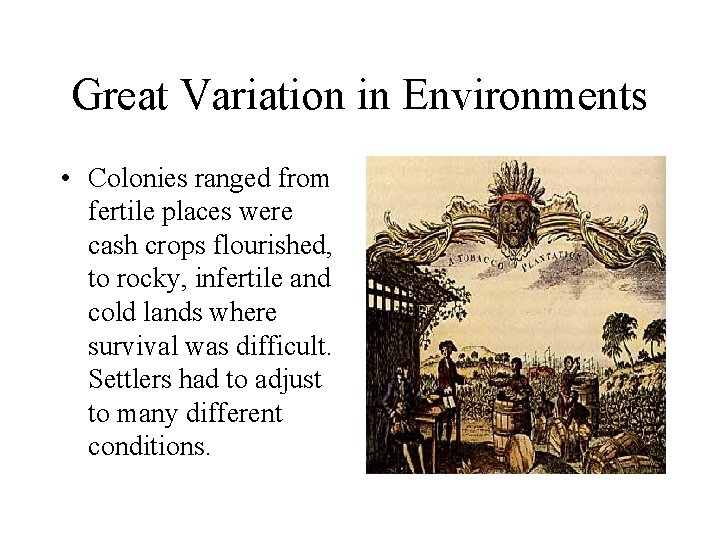 Great Variation in Environments

• Colonies ranged from fertile places were cash crops flourished, to rocky, infertile and cold lands where survival was difficult. Settlers had to adjust to many different conditions.

A TOBACCO PLANTATION